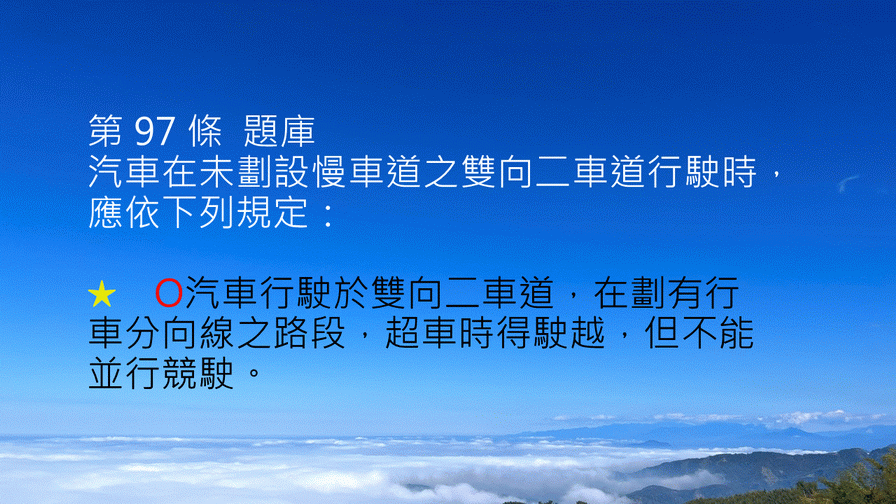 第 97 條 題庫
汽車在未劃設慢車道之雙向二車道行駛時，應依下列規定：

★ O汽車行駛於雙向二車道，在劃有行車分向線之路段，超車時得駛越，但不能並行競駛。